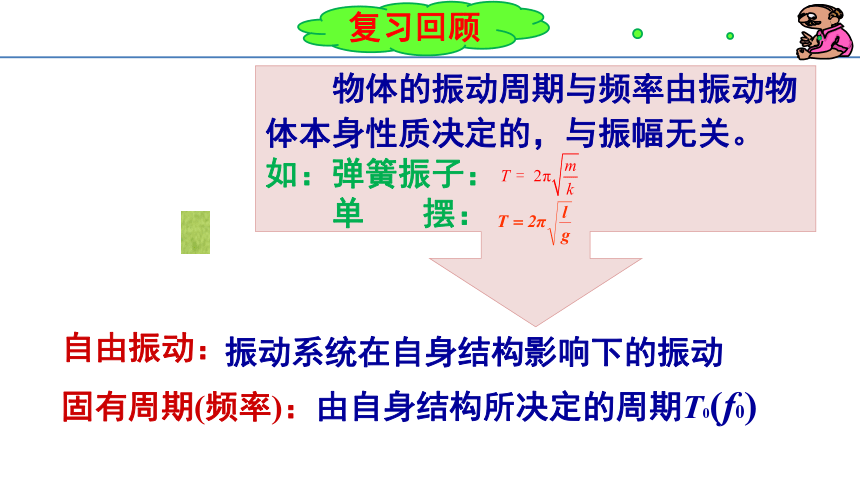 复习回顾

物体的振动周期与频率由振动物体本身性质决定的，与振幅无关。
如：弹簧振子：$T = 2\pi\sqrt{\frac{m}{k}}$
单　摆：$T = 2\pi\sqrt{\frac{l}{g}}$

自由振动：振动系统在自身结构影响下的振动
固有周期(频率)：由自身结构所决定的周期$T_0(f_0)$